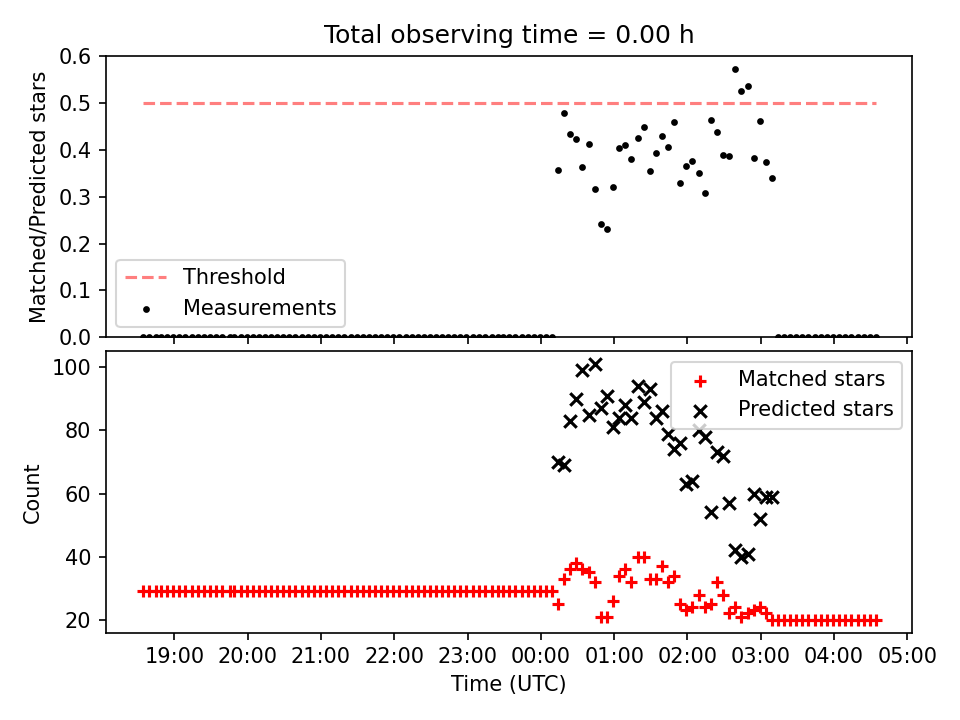 Total observing time = 0.00 h

Matched/Predicted stars

0.6
0.5
0.4
0.3
0.2
0.1
0.0

Threshold
Measurements

Count

100
80
60
40
20

Matched stars
Predicted stars

19:00 20:00 21:00 22:00 23:00 00:00 01:00 02:00 03:00 04:00 05:00

Time (UTC)